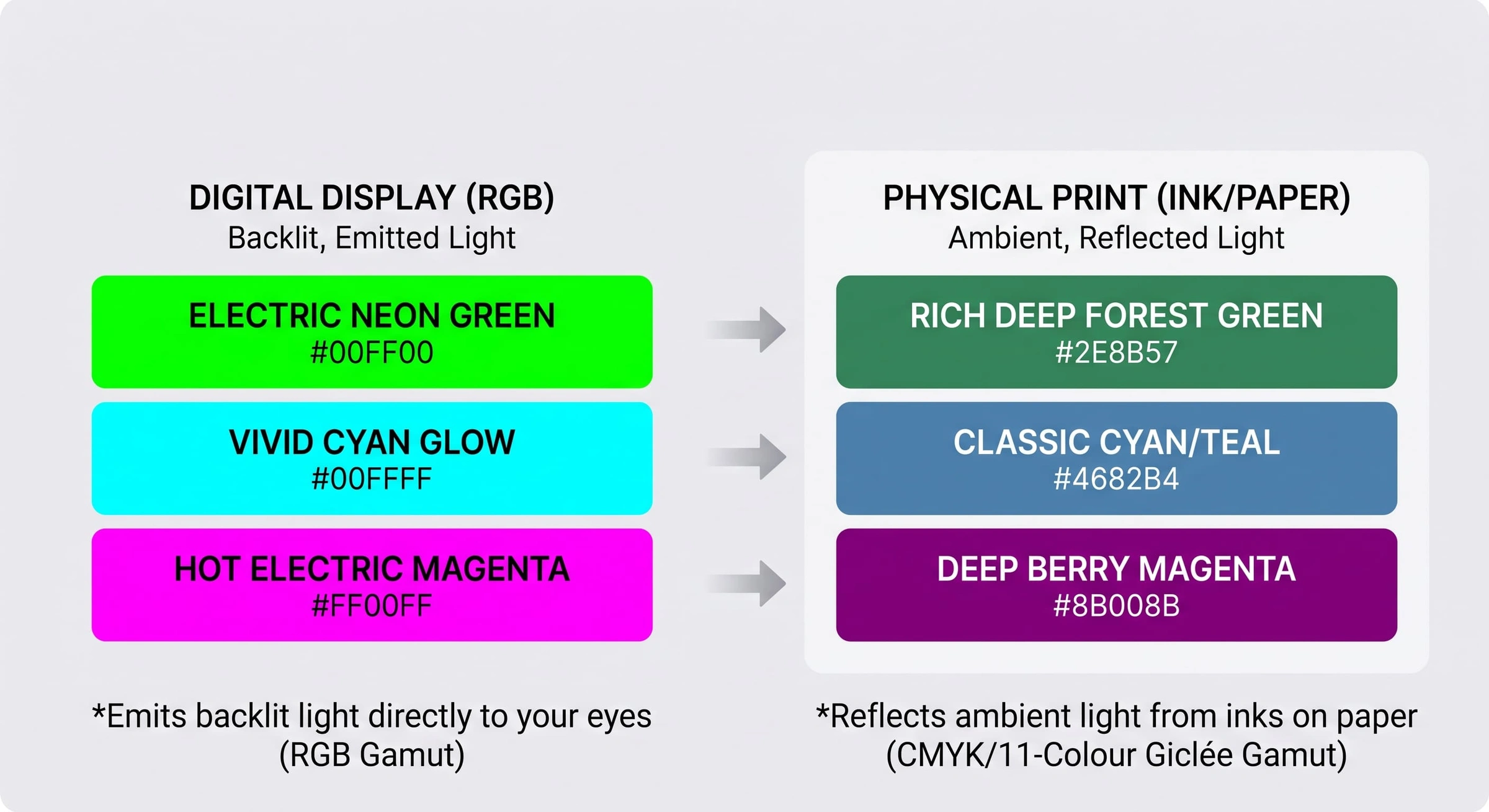 DIGITAL DISPLAY (RGB)
Backlit, Emitted Light

ELECTRIC NEON GREEN
#00FF00

VIVID CYAN GLOW
#00FFFF

HOT ELECTRIC MAGENTA
#FF00FF

*Emits backlit light directly to your eyes (RGB Gamut)

PHYSICAL PRINT (INK/PAPER)
Ambient, Reflected Light

RICH DEEP FOREST GREEN
#2E8B57

CLASSIC CYAN/TEAL
#4682B4

DEEP BERRY MAGENTA
#8B008B

*Reflects ambient light from inks on paper (CMYK/11-Colour Giclée Gamut)